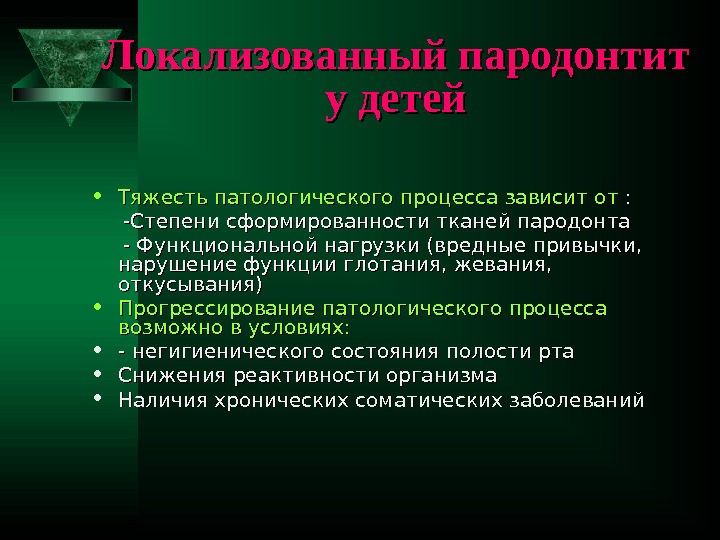 Локализованный пародонтит у детей

• Тяжесть патологического процесса зависит от :
-Степени сформированности тканей пародонта
- Функциональной нагрузки (вредные привычки, нарушение функции глотания, жевания, откусывания)
• Прогрессирование патологического процесса возможно в условиях:
• - негигиенического состояния полости рта
• Снижения реактивности организма
• Наличия хронических соматических заболеваний